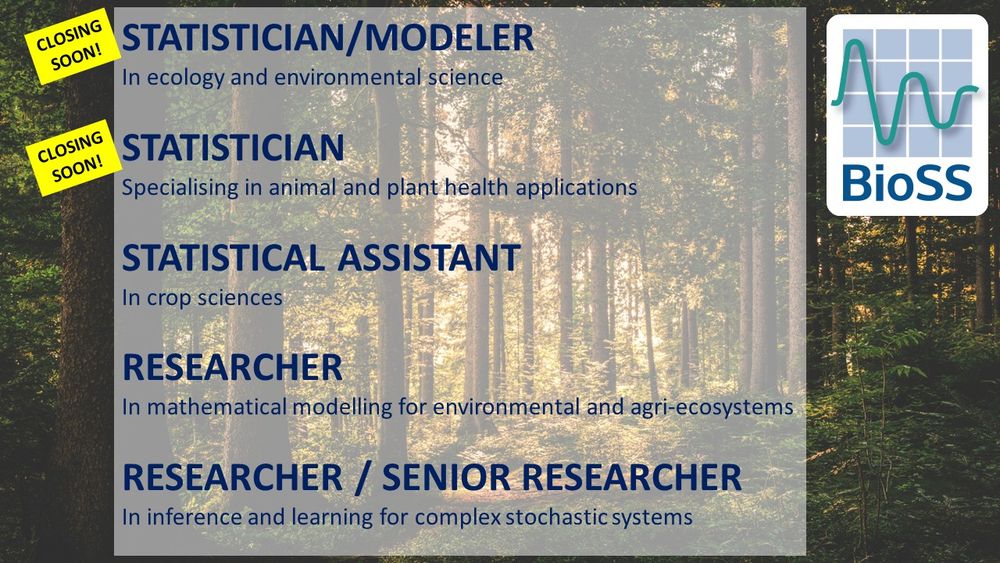 CLOSING SOON!

STATISTICIAN/MODELER
In ecology and environmental science

CLOSING SOON!

STATISTICIAN
Specialising in animal and plant health applications

STATISTICAL ASSISTANT
In crop sciences

RESEARCHER
In mathematical modelling for environmental and agri-ecosystems

RESEARCHER / SENIOR RESEARCHER
In inference and learning for complex stochastic systems

BioSS